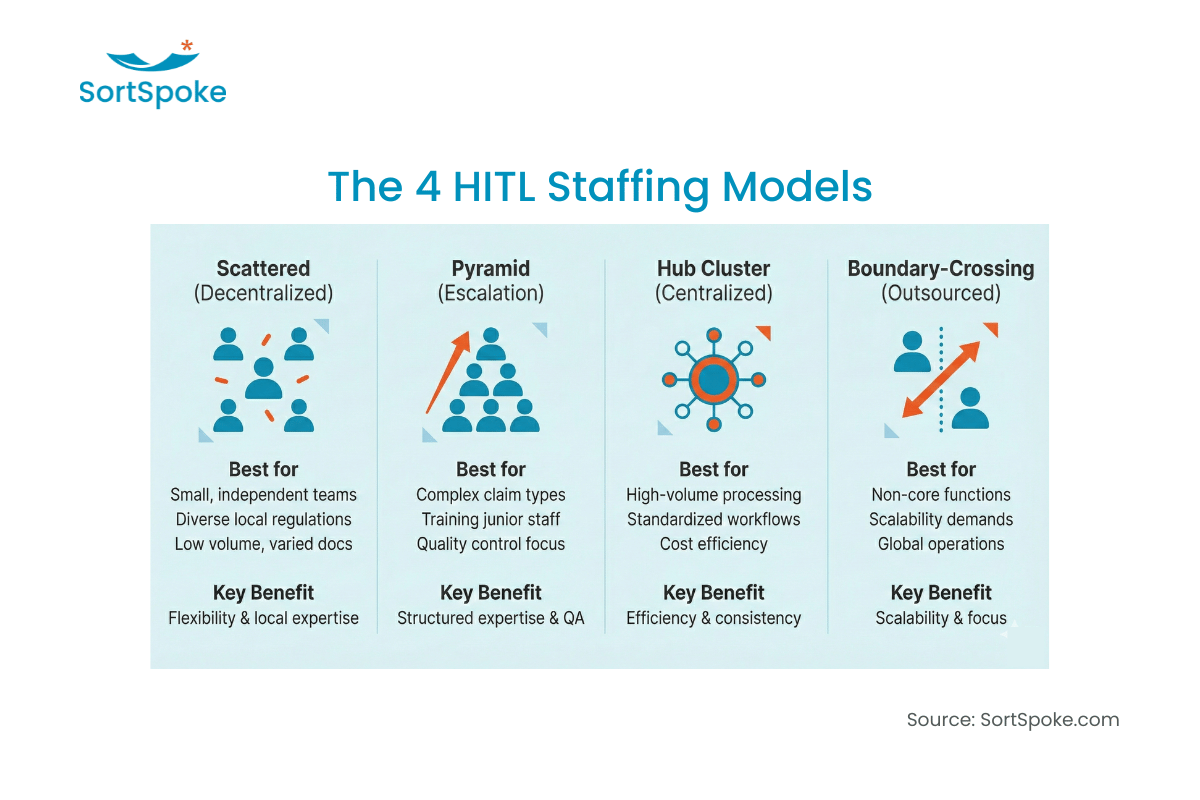 SortSpoke

The 4 HITL Staffing Models

Scattered
(Decentralized)

Best for
Small, independent teams
Diverse local regulations
Low volume, varied docs

Key Benefit
Flexibility & local expertise

Pyramid
(Escalation)

Best for
Complex claim types
Training junior staff
Quality control focus

Key Benefit
Structured expertise & QA

Hub Cluster
(Centralized)

Best for
High-volume processing
Standardized workflows
Cost efficiency

Key Benefit
Efficiency & consistency

Boundary-Crossing
(Outsourced)

Best for
Non-core functions
Scalability demands
Global operations

Key Benefit
Scalability & focus

Source: SortSpoke.com